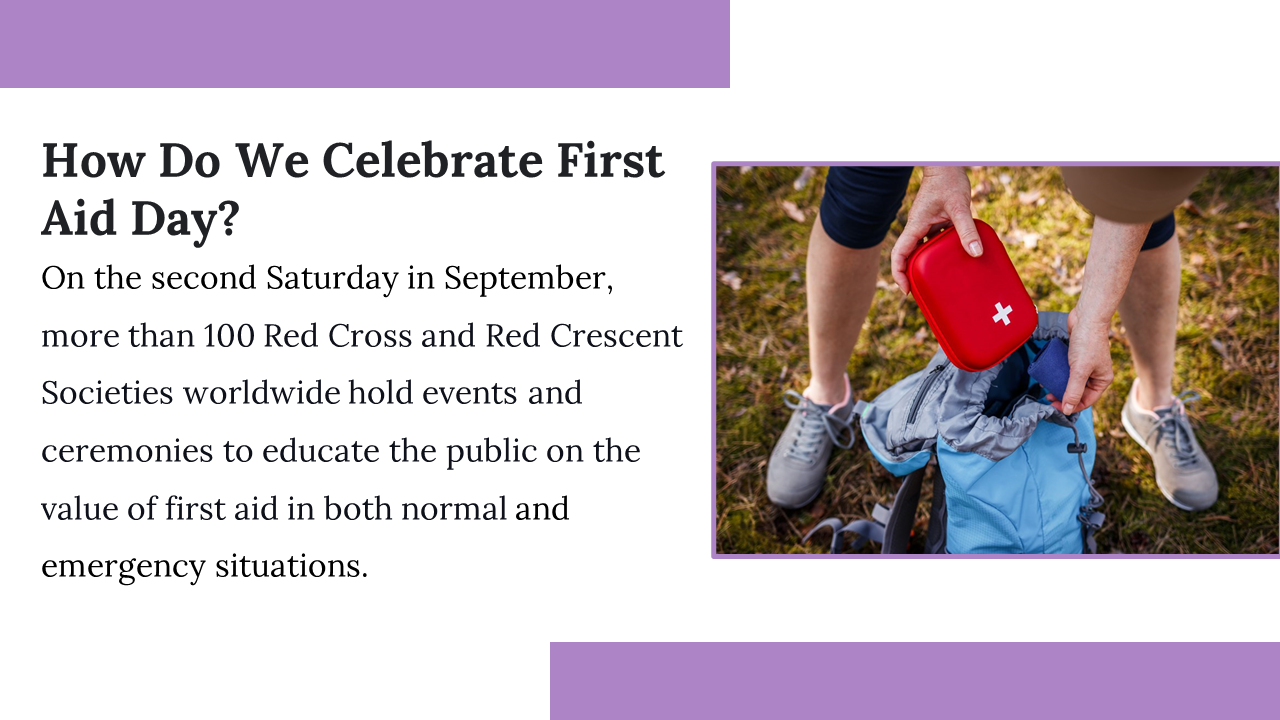 How Do We Celebrate First Aid Day?

On the second Saturday in September, more than 100 Red Cross and Red Crescent Societies worldwide hold events and ceremonies to educate the public on the value of first aid in both normal and emergency situations.